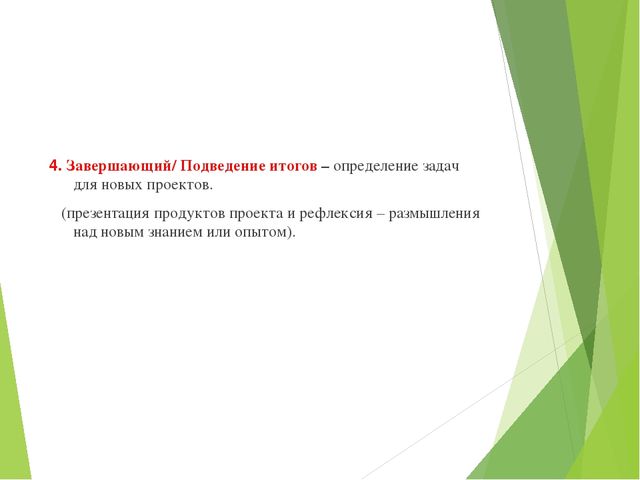 4. Завершающий/ Подведение итогов – определение задач для новых проектов.

(презентация продуктов проекта и рефлексия – размышления над новым знанием или опытом).